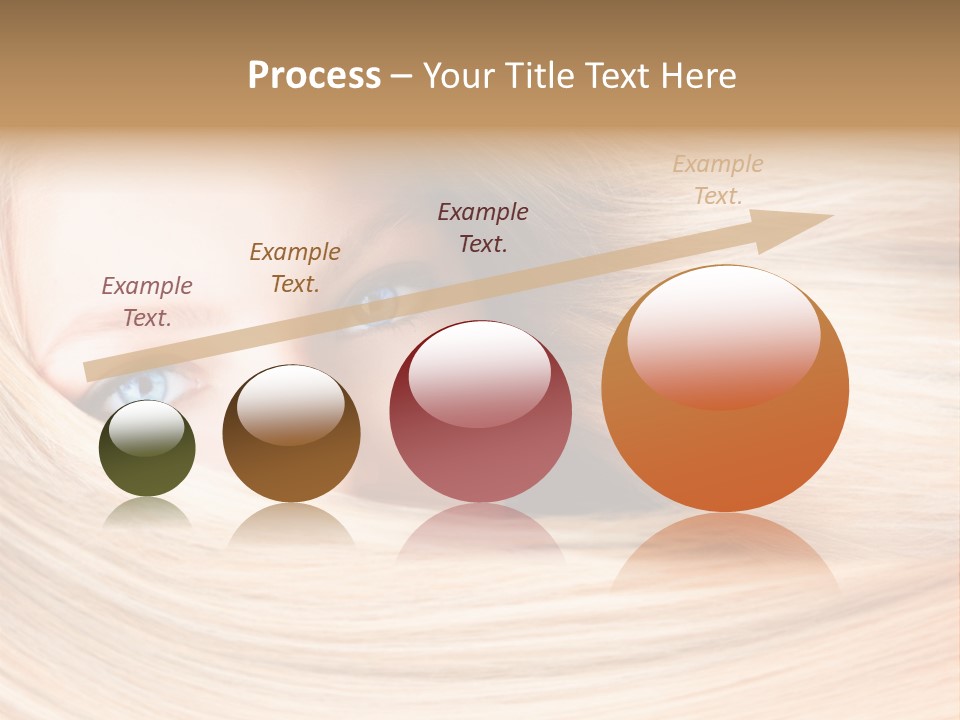 Process – Your Title Text Here

Example Text.

Example Text.

Example Text.

Example Text.